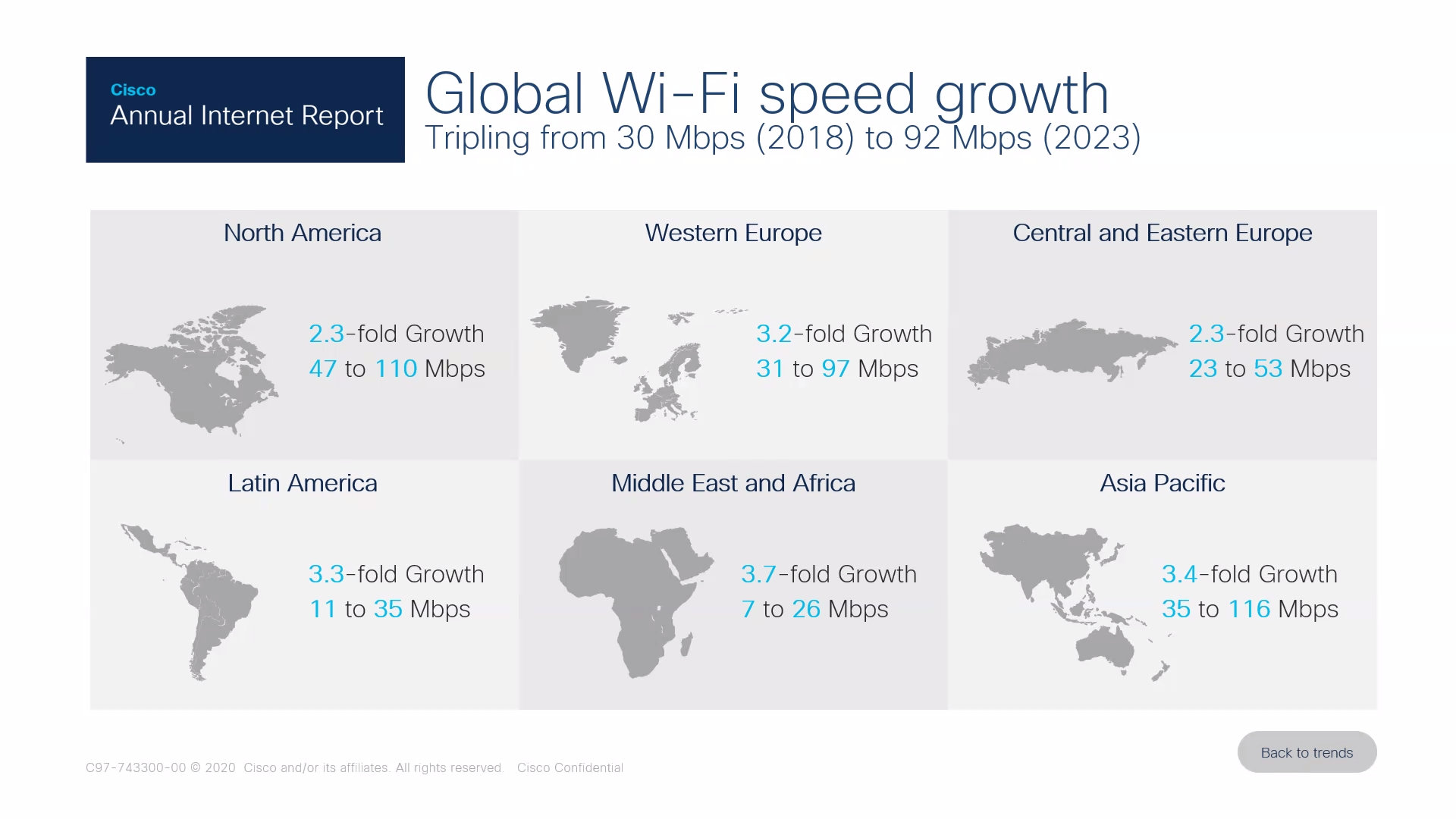 Cisco
Annual Internet Report

Global Wi-Fi speed growth
Tripling from 30 Mbps (2018) to 92 Mbps (2023)

North America
2.3-fold Growth
47 to 110 Mbps

Western Europe
3.2-fold Growth
31 to 97 Mbps

Central and Eastern Europe
2.3-fold Growth
23 to 53 Mbps

Latin America
3.3-fold Growth
11 to 35 Mbps

Middle East and Africa
3.7-fold Growth
7 to 26 Mbps

Asia Pacific
3.4-fold Growth
35 to 116 Mbps

C97-743300-00 © 2020 Cisco and/or its affiliates. All rights reserved. Cisco Confidential

Back to trends